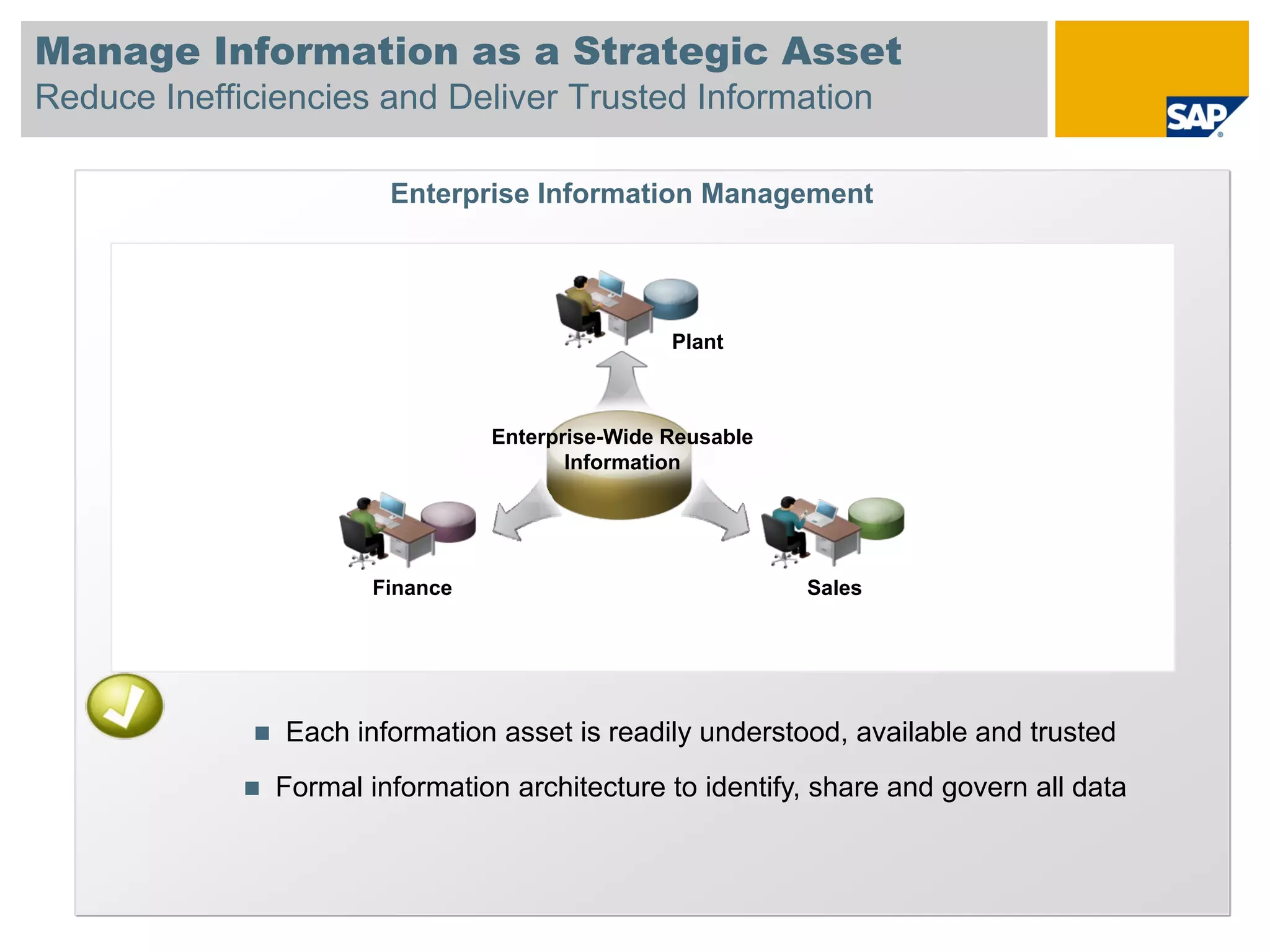 Manage Information as a Strategic Asset
Reduce Inefficiencies and Deliver Trusted Information

SAP

Enterprise Information Management

Plant

Enterprise-Wide Reusable Information

Finance

Sales

■ Each information asset is readily understood, available and trusted

■ Formal information architecture to identify, share and govern all data